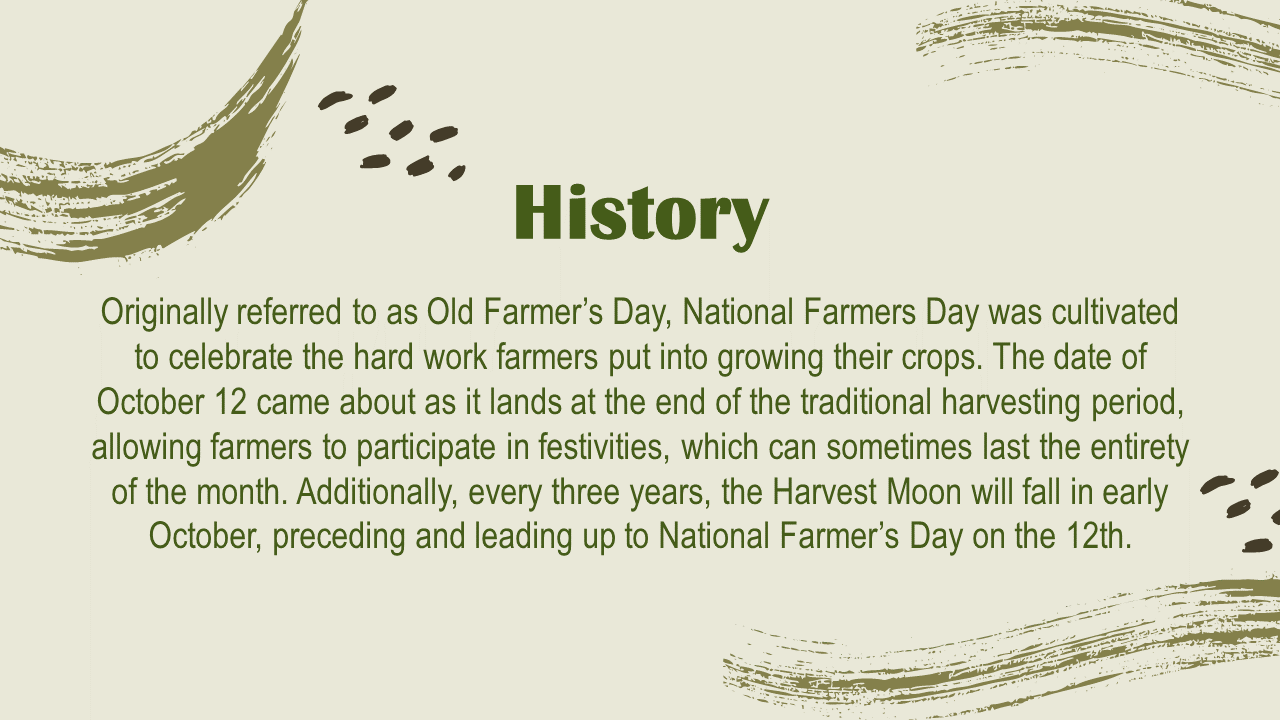 History

Originally referred to as Old Farmer’s Day, National Farmers Day was cultivated to celebrate the hard work farmers put into growing their crops. The date of October 12 came about as it lands at the end of the traditional harvesting period, allowing farmers to participate in festivities, which can sometimes last the entirety of the month. Additionally, every three years, the Harvest Moon will fall in early October, preceding and leading up to National Farmer’s Day on the 12th.